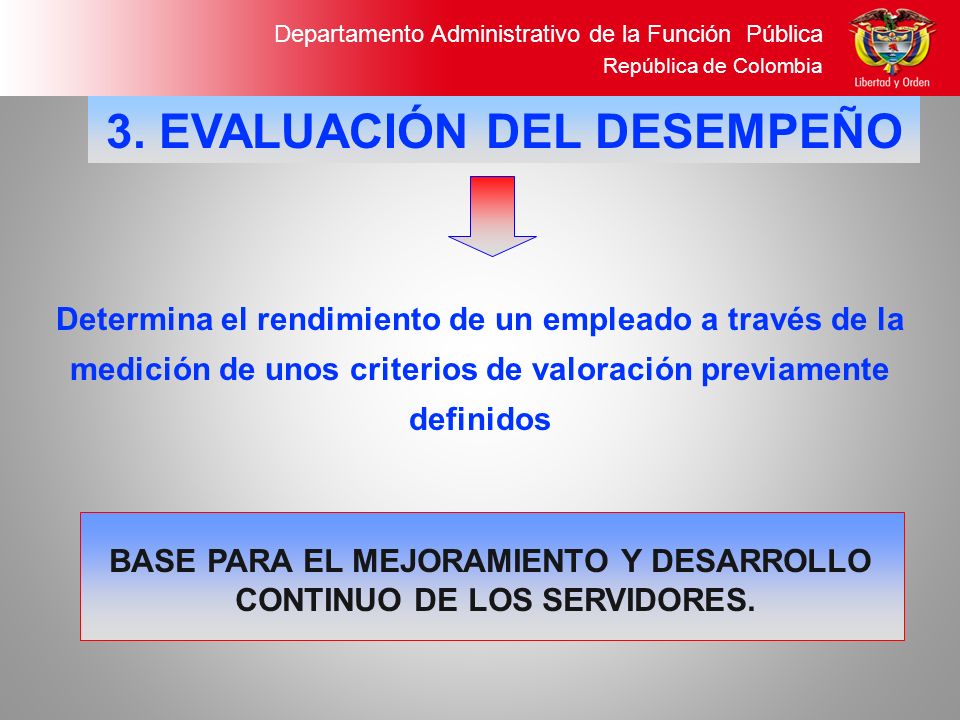 Departamento Administrativo de la Función Pública
República de Colombia

Libertad y Orden

3. EVALUACIÓN DEL DESEMPEÑO

Determina el rendimiento de un empleado a través de la medición de unos criterios de valoración previamente definidos

BASE PARA EL MEJORAMIENTO Y DESARROLLO CONTINUO DE LOS SERVIDORES.